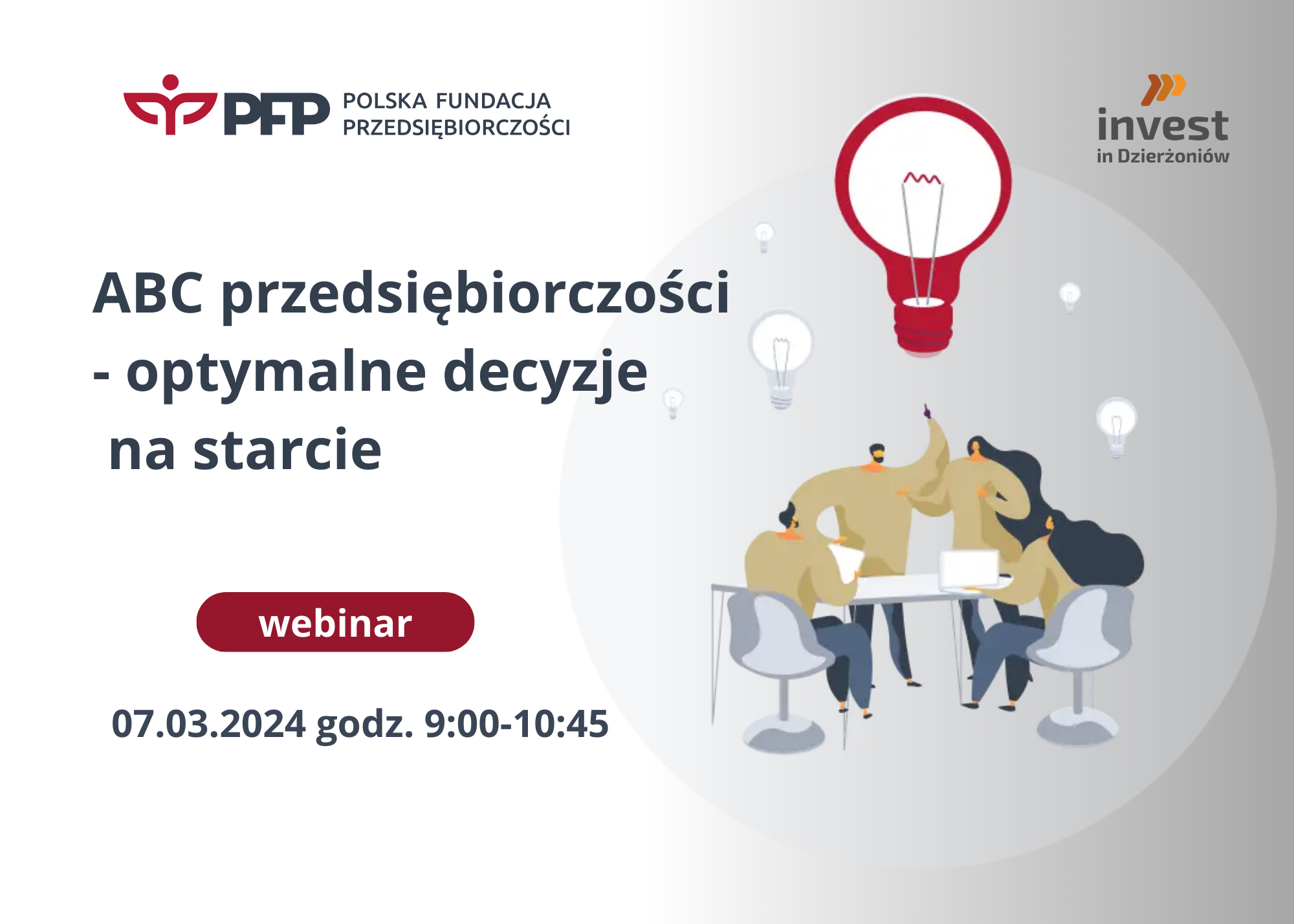 PFP POLSKA FUNDACJA PRZEDSIĘBIORCZOŚCI

invest
in Dzierżoniów

ABC przedsiębiorczości - optymalne decyzje na starcie

webinar

07.03.2024 godz. 9:00-10:45